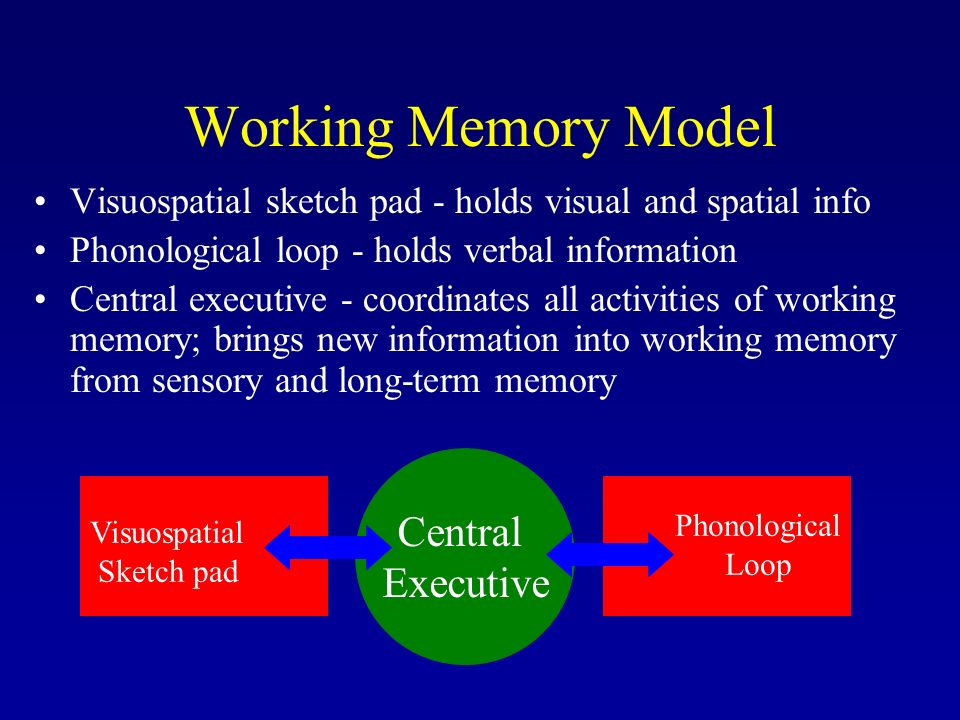 Working Memory Model

• Visuospatial sketch pad - holds visual and spatial info
• Phonological loop - holds verbal information
• Central executive - coordinates all activities of working memory; brings new information into working memory from sensory and long-term memory

Visuospatial Sketch pad

Central Executive

Phonological Loop